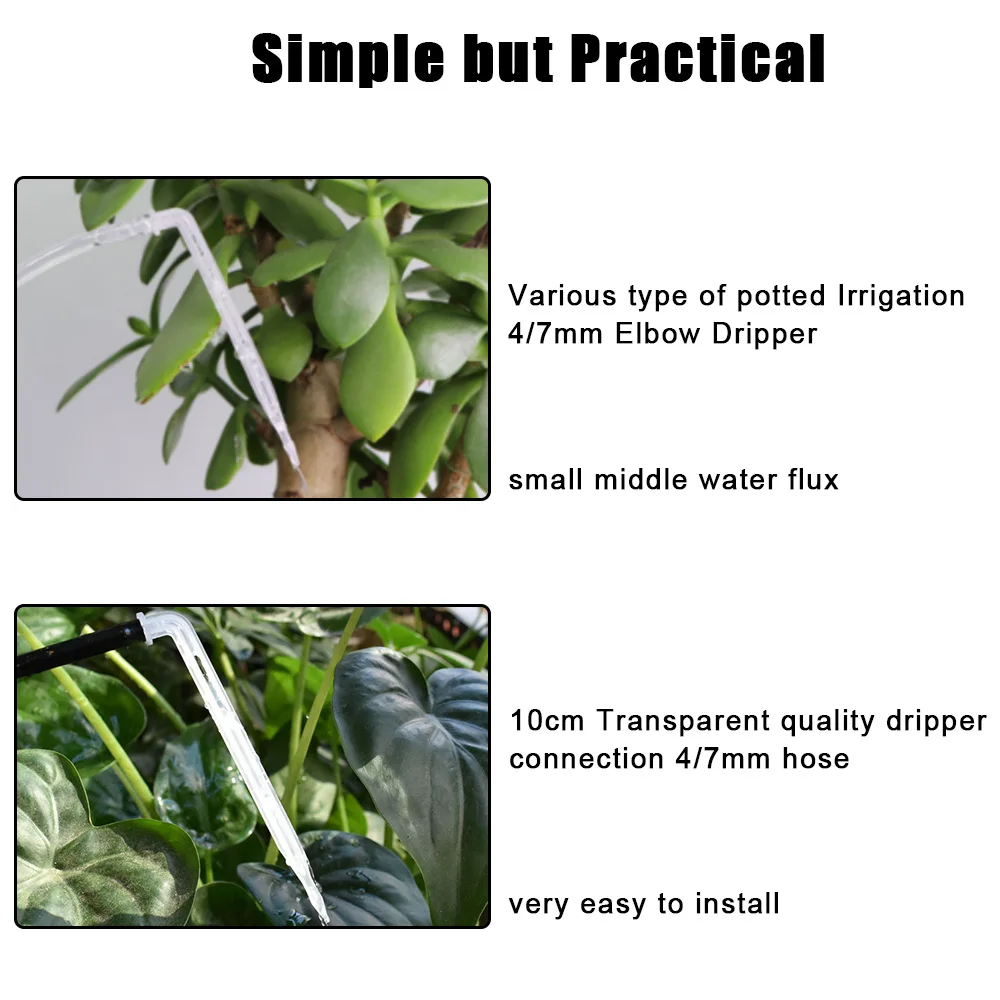 Simple but Practical

Various type of potted Irrigation 4/7mm Elbow Dripper

small middle water flux

10cm Transparent quality dripper connection 4/7mm hose

very easy to install